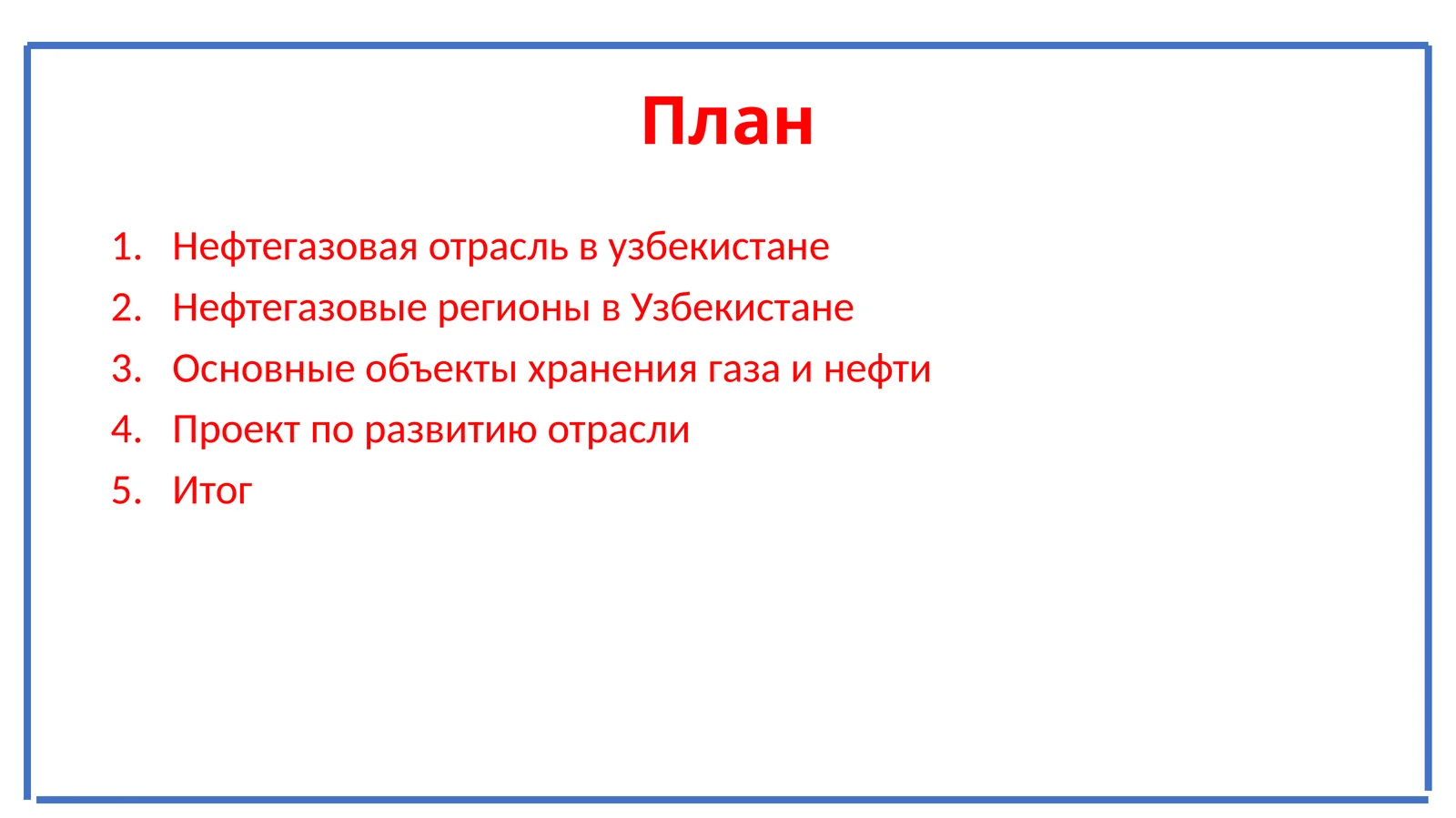 План

1. Нефтегазовая отрасль в узбекистане
2. Нефтегазовые регионы в Узбекистане
3. Основные объекты хранения газа и нефти
4. Проект по развитию отрасли
5. Итог